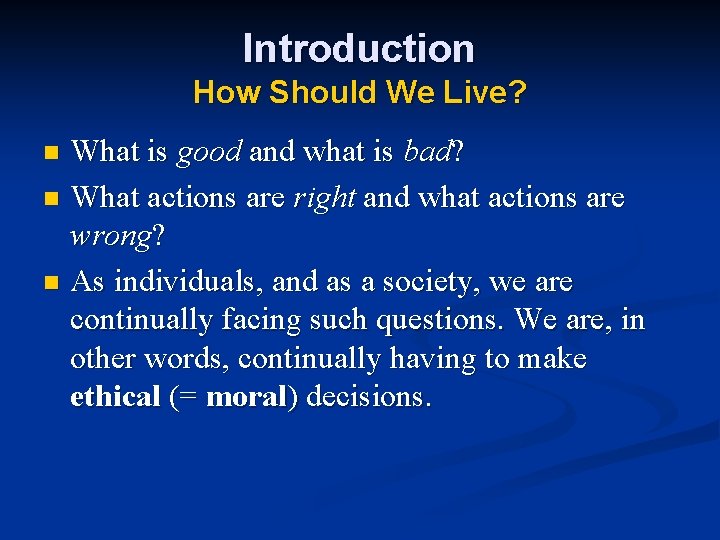 Introduction
How Should We Live?

What is good and what is bad?

What actions are right and what actions are wrong?

As individuals, and as a society, we are continually facing such questions. We are, in other words, continually having to make ethical (= moral) decisions.